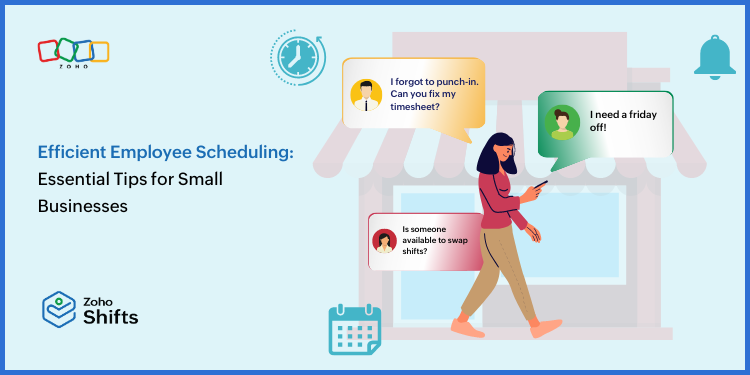 ZOHO

Efficient Employee Scheduling: Essential Tips for Small Businesses

Zoho Shifts

I forgot to punch-in. Can you fix my timesheet?

I need a friday off!

Is someone available to swap shifts?